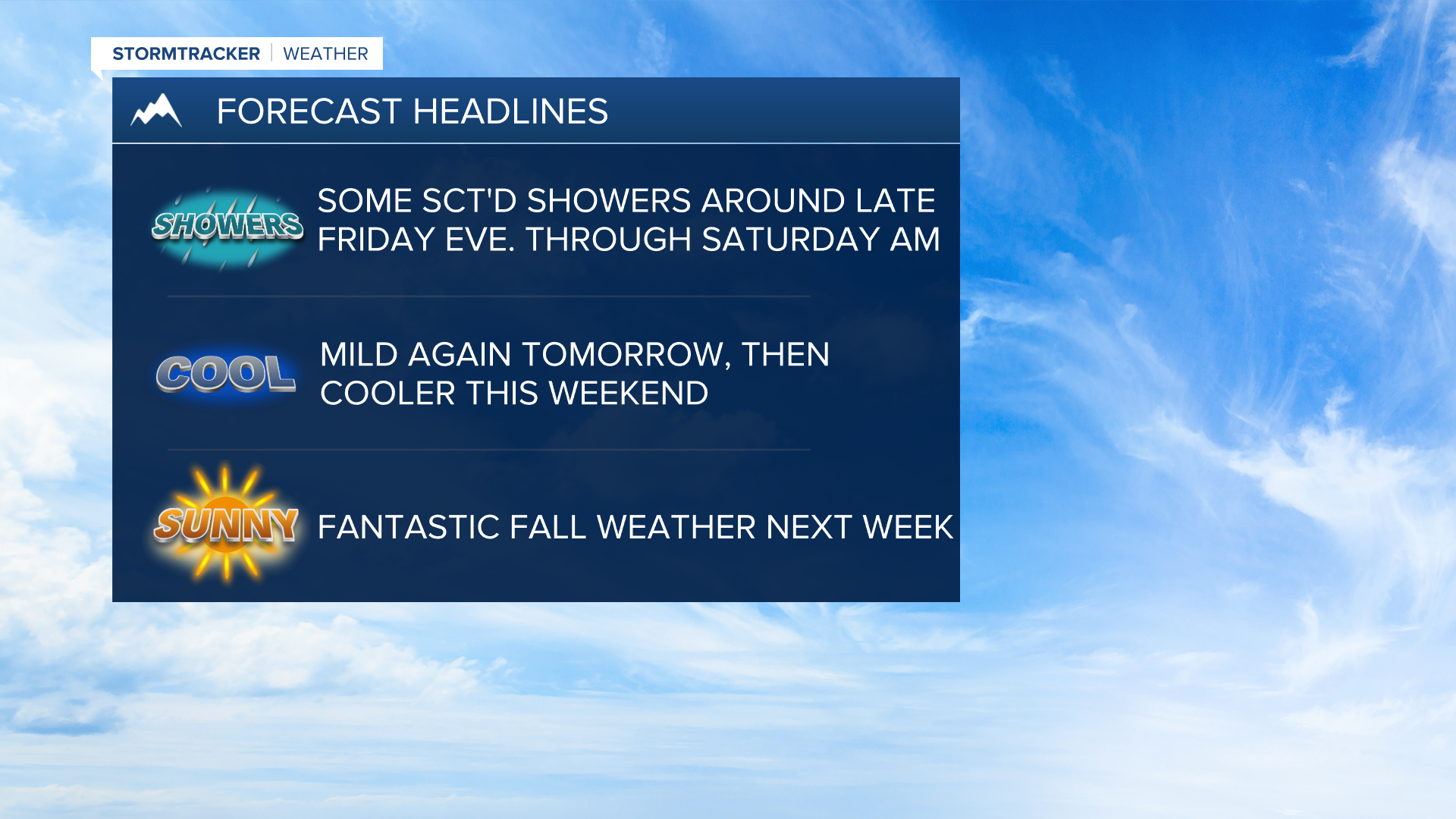 STORMTRACKER | WEATHER

FORECAST HEADLINES

SHOWERS

SOME SCT'D SHOWERS AROUND LATE FRIDAY EVE. THROUGH SATURDAY AM

COOL

MILD AGAIN TOMORROW, THEN COOLER THIS WEEKEND

SUNNY

FANTASTIC FALL WEATHER NEXT WEEK